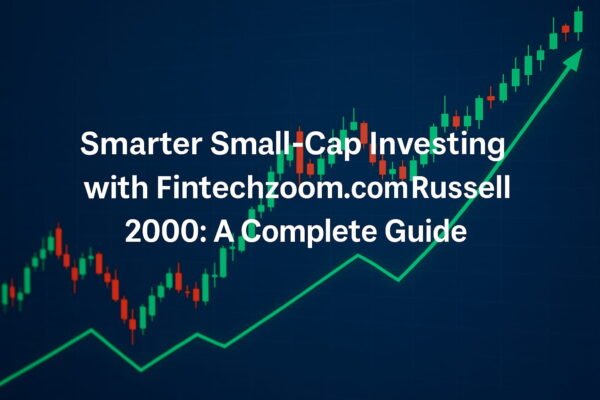 Smarter Small-Cap Investing with Fintechzoom.com Russell 2000: A Complete Guide